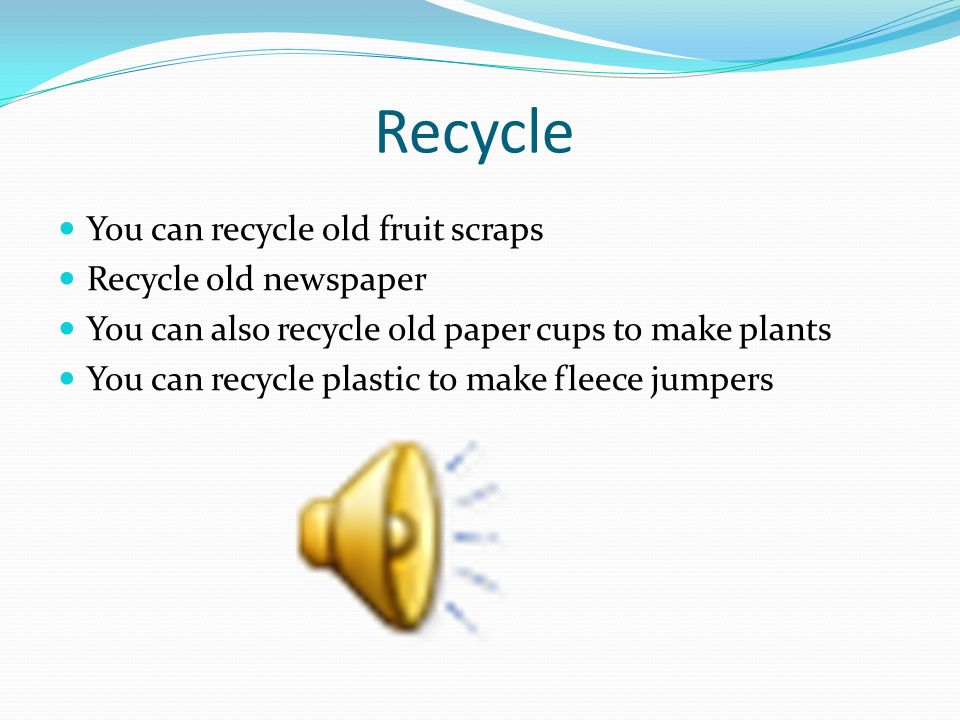 Recycle

- You can recycle old fruit scraps
- Recycle old newspaper
- You can also recycle old paper cups to make plants
- You can recycle plastic to make fleece jumpers